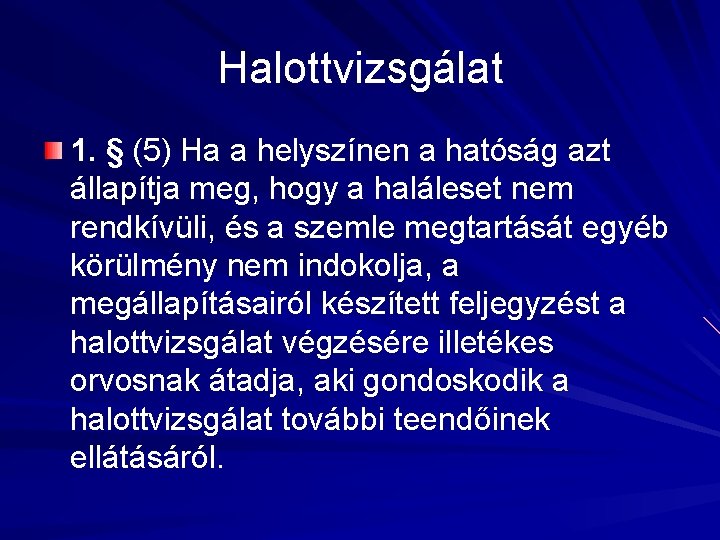 Halottvizsgálat

1. § (5) Ha a helyszínen a hatóság azt állapítja meg, hogy a haláleset nem rendkívüli, és a szemle megtartását egyéb körülmény nem indokolja, a megállapításairól készített feljegyzést a halottvizsgálat végzésére illetékes orvosnak átadja, aki gondoskodik a halottvizsgálat további teendőinek ellátásáról.